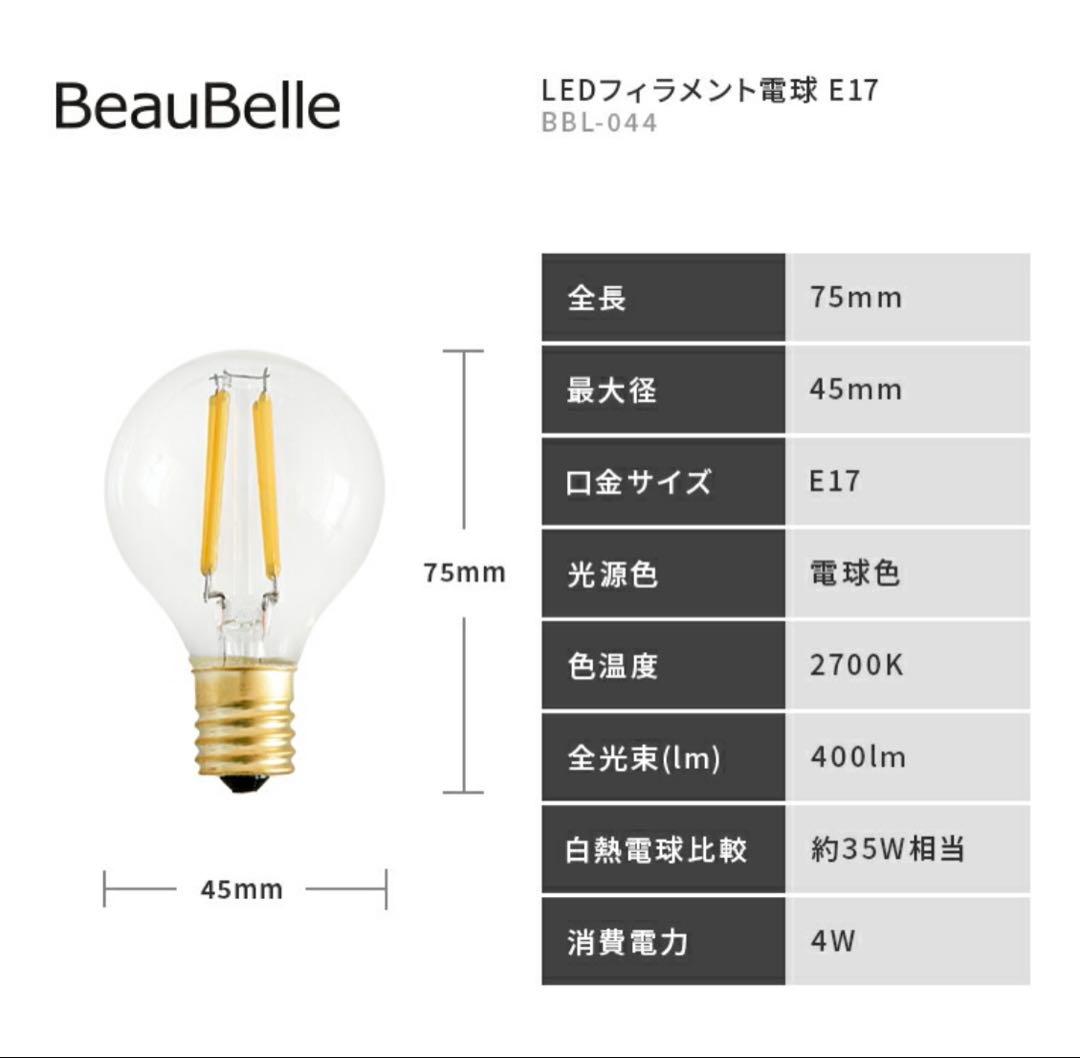 BeauBelle

LEDフィラメント電球 E17
BBL-044

75mm

45mm

| 全長 | 75mm |
|---|---|
| 最大径 | 45mm |
| 口金サイズ | E17 |
| 光源色 | 電球色 |
| 色温度 | 2700K |
| 全光束(lm) | 400lm |
| 白熱電球比較 | 約35W相当 |
| 消費電力 | 4W |